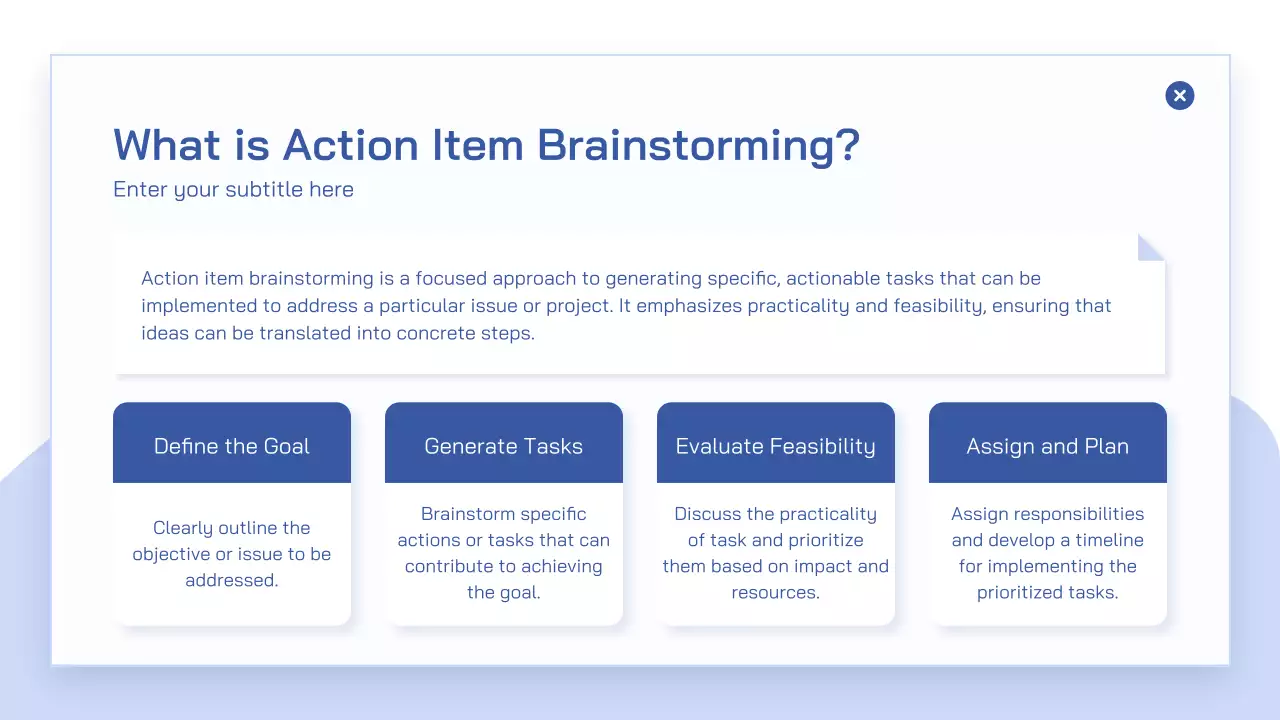 What is Action Item Brainstorming?
Enter your subtitle here

Action item brainstorming is a focused approach to generating specific, actionable tasks that can be implemented to address a particular issue or project. It emphasizes practicality and feasibility, ensuring that ideas can be translated into concrete steps.

Define the Goal

Clearly outline the objective or issue to be addressed.

Generate Tasks

Brainstorm specific actions or tasks that can contribute to achieving the goal.

Evaluate Feasibility

Discuss the practicality of task and prioritize them based on impact and resources.

Assign and Plan

Assign responsibilities and develop a timeline for implementing the prioritized tasks.